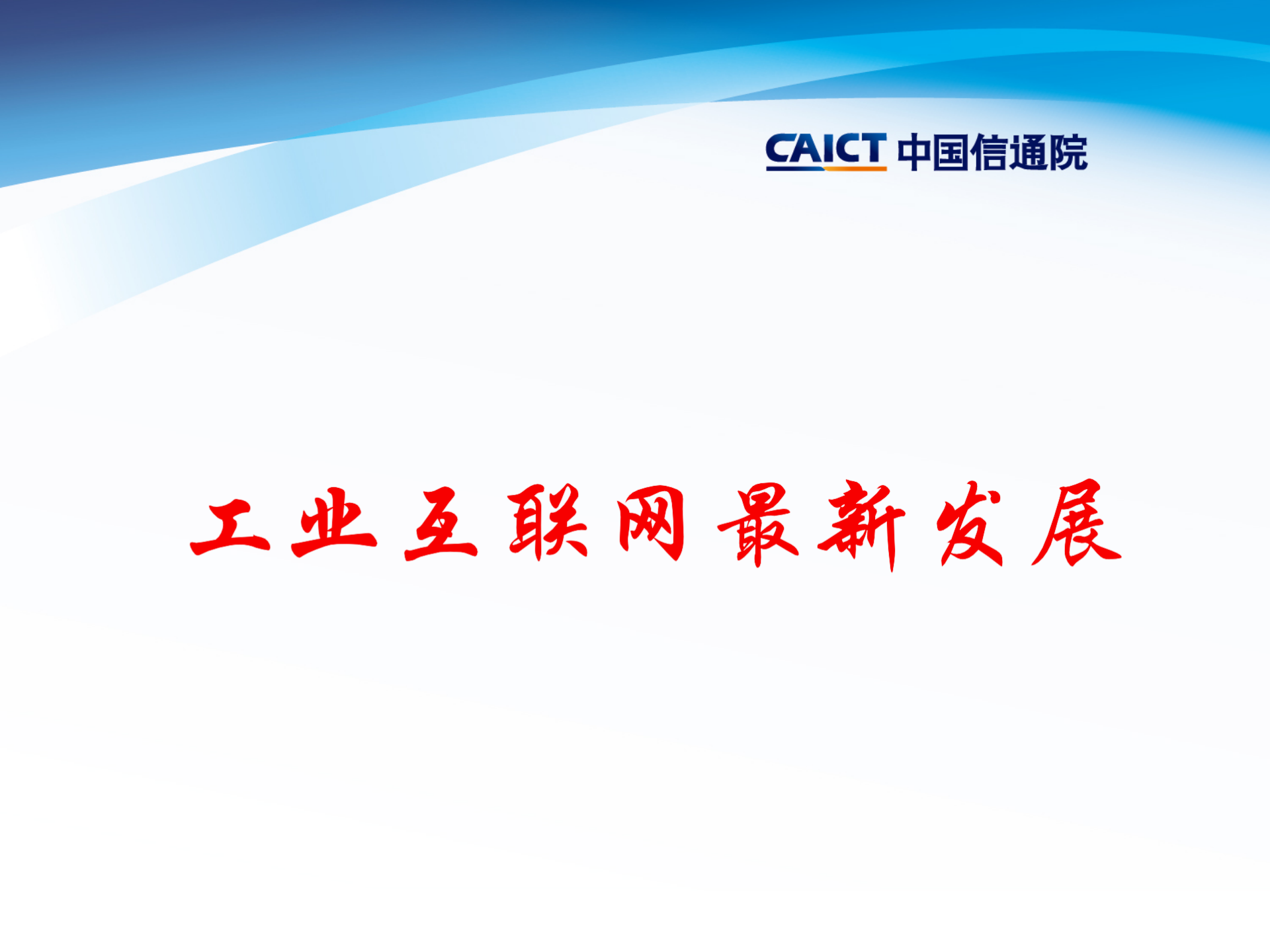 CAICT 中国信通院

工业互联网最新发展